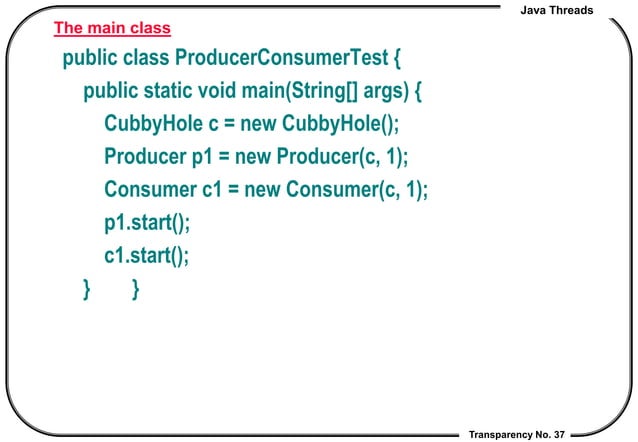 Java Threads

The main class

public class ProducerConsumerTest {
public static void main(String[] args) {
CubbyHole c = new CubbyHole();
Producer p1 = new Producer(c, 1);
Consumer c1 = new Consumer(c, 1);
p1.start();
c1.start();
} }

Transparency No. 37